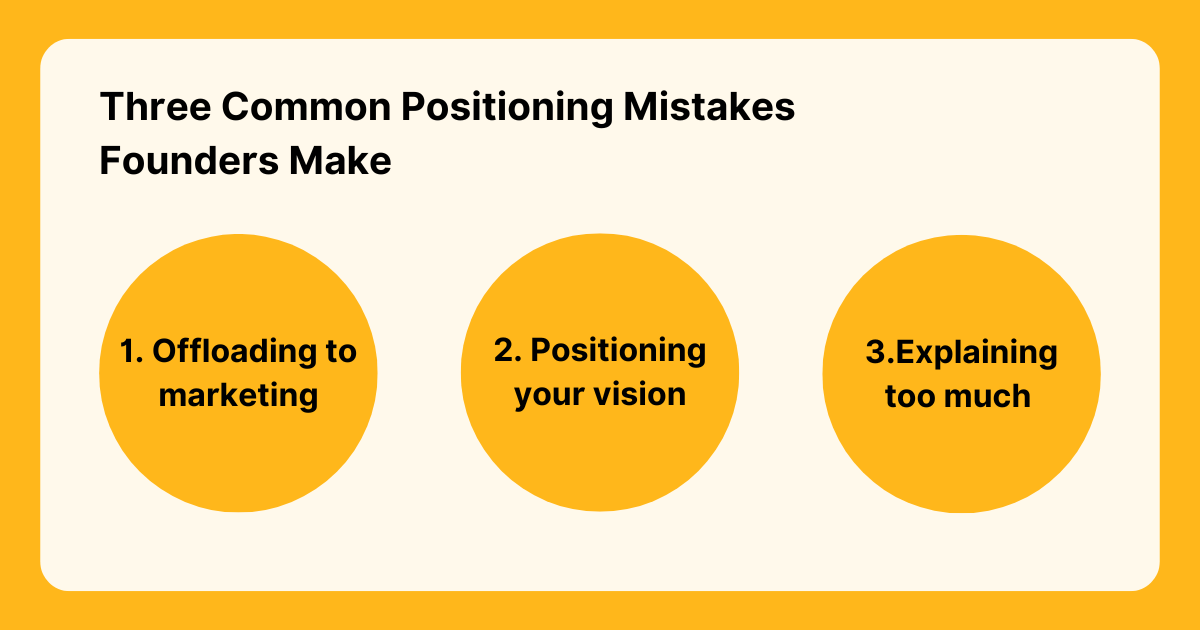 Three Common Positioning Mistakes Founders Make

1. Offloading to marketing

2. Positioning your vision

3.Explaining too much